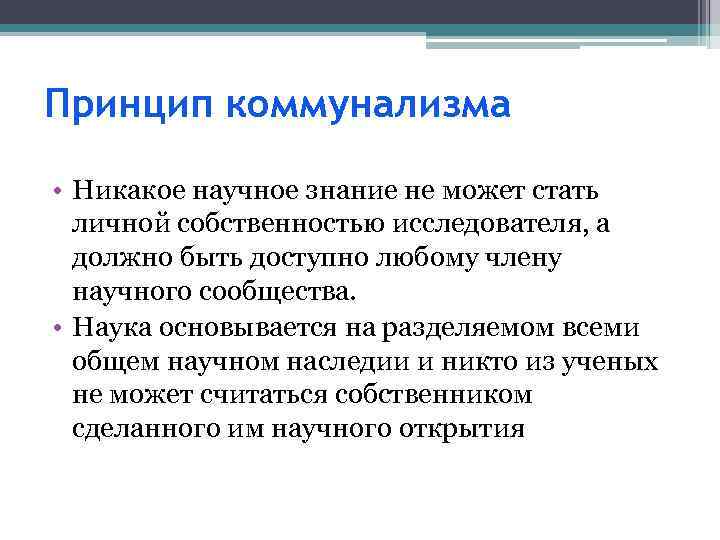 Принцип коммунализма

• Никакое научное знание не может стать личной собственностью исследователя, а должно быть доступно любому члену научного сообщества.
• Наука основывается на разделяемом всеми общем научном наследии и никто из ученых не может считаться собственником сделанного им научного открытия